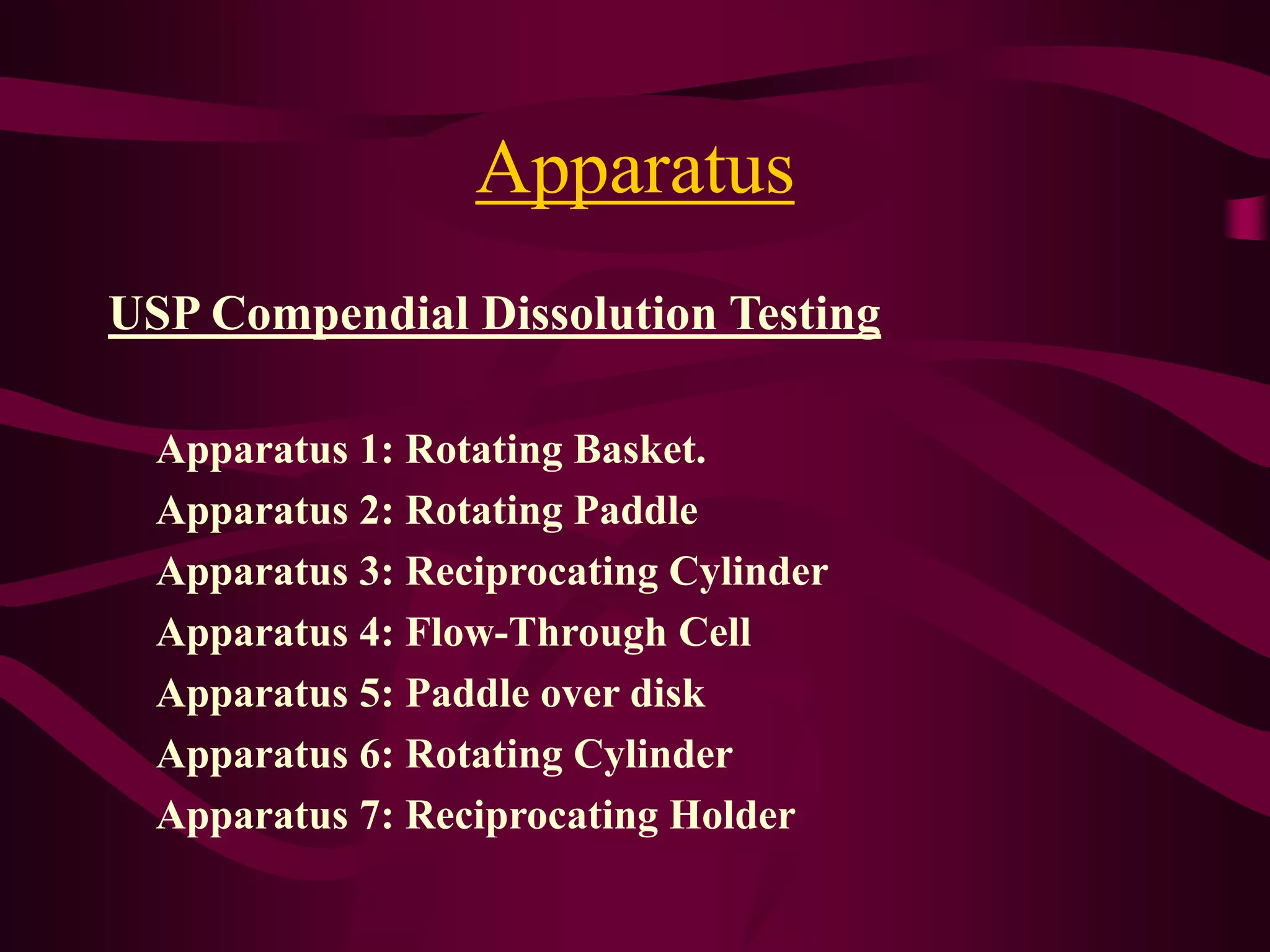 Apparatus

USP Compendial Dissolution Testing

Apparatus 1: Rotating Basket.
Apparatus 2: Rotating Paddle
Apparatus 3: Reciprocating Cylinder
Apparatus 4: Flow-Through Cell
Apparatus 5: Paddle over disk
Apparatus 6: Rotating Cylinder
Apparatus 7: Reciprocating Holder